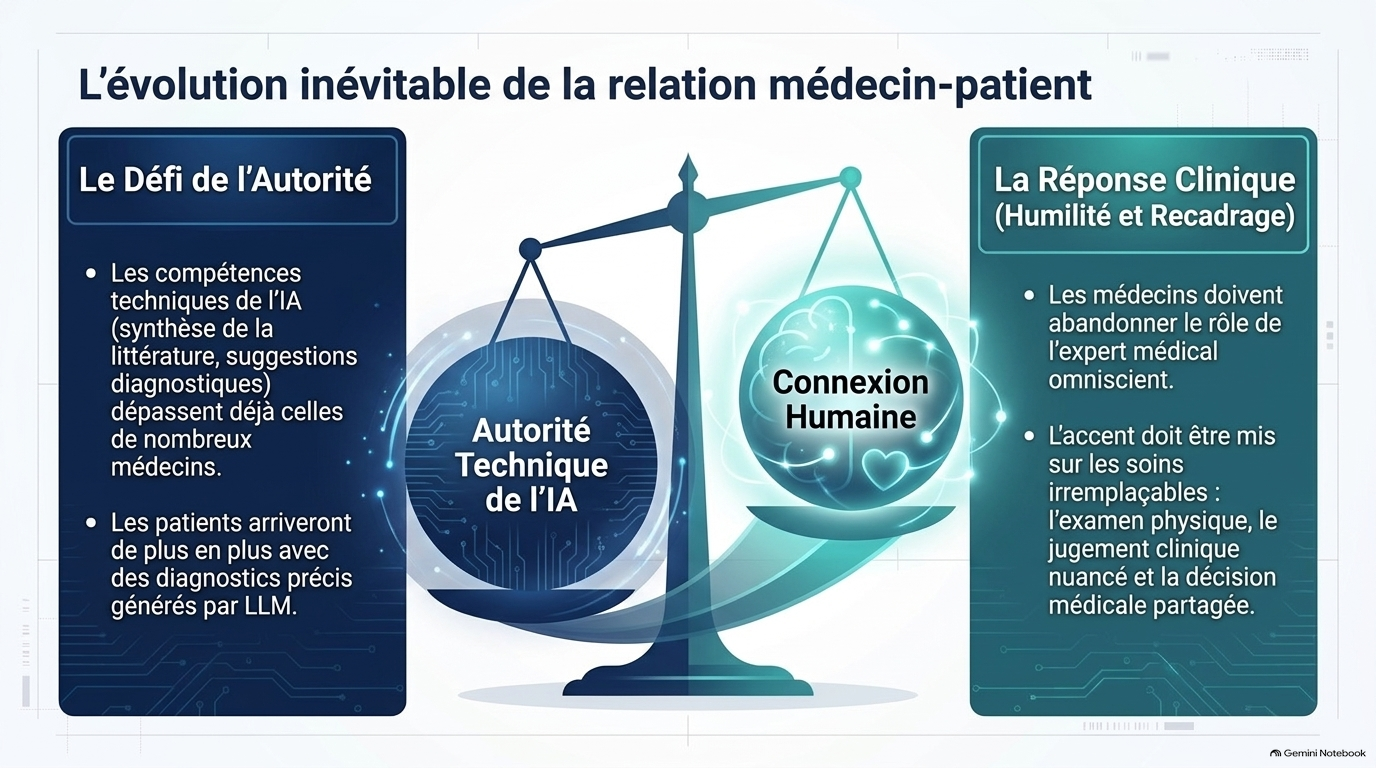 L'évolution inévitable de la relation médecin-patient

Le Défi de l'Autorité

• Les compétences techniques de l'IA (synthèse de la littérature, suggestions diagnostiques) dépassent déjà celles de nombreux médecins.

• Les patients arriveront de plus en plus avec des diagnostics précis générés par LLM.

Autorité Technique de l'IA

Connexion Humaine

La Réponse Clinique (Humilité et Recadrage)

• Les médecins doivent abandonner le rôle de l'expert médical omniscient.

• L'accent doit être mis sur les soins irremplaçables : l'examen physique, le jugement clinique nuancé et la décision médicale partagée.

Gemini Notebook